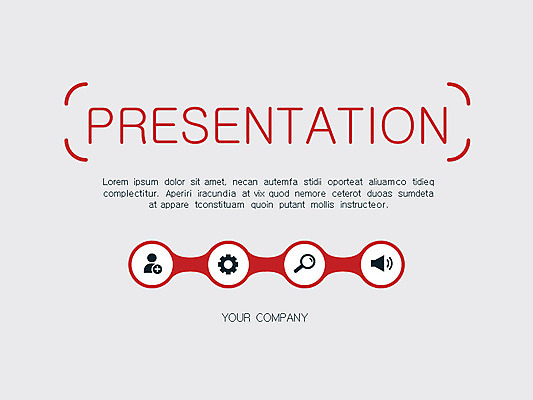 PRESENTATION

Lorem ipsum dolor sit amet, necan autemfa stidi oporteat aliuamco tidieq complectitur. Aperiri iracundia at vix quod nemore ceterot duoas sumdeta at appare tconstituam quoin putant mollis instructeor.

YOUR COMPANY